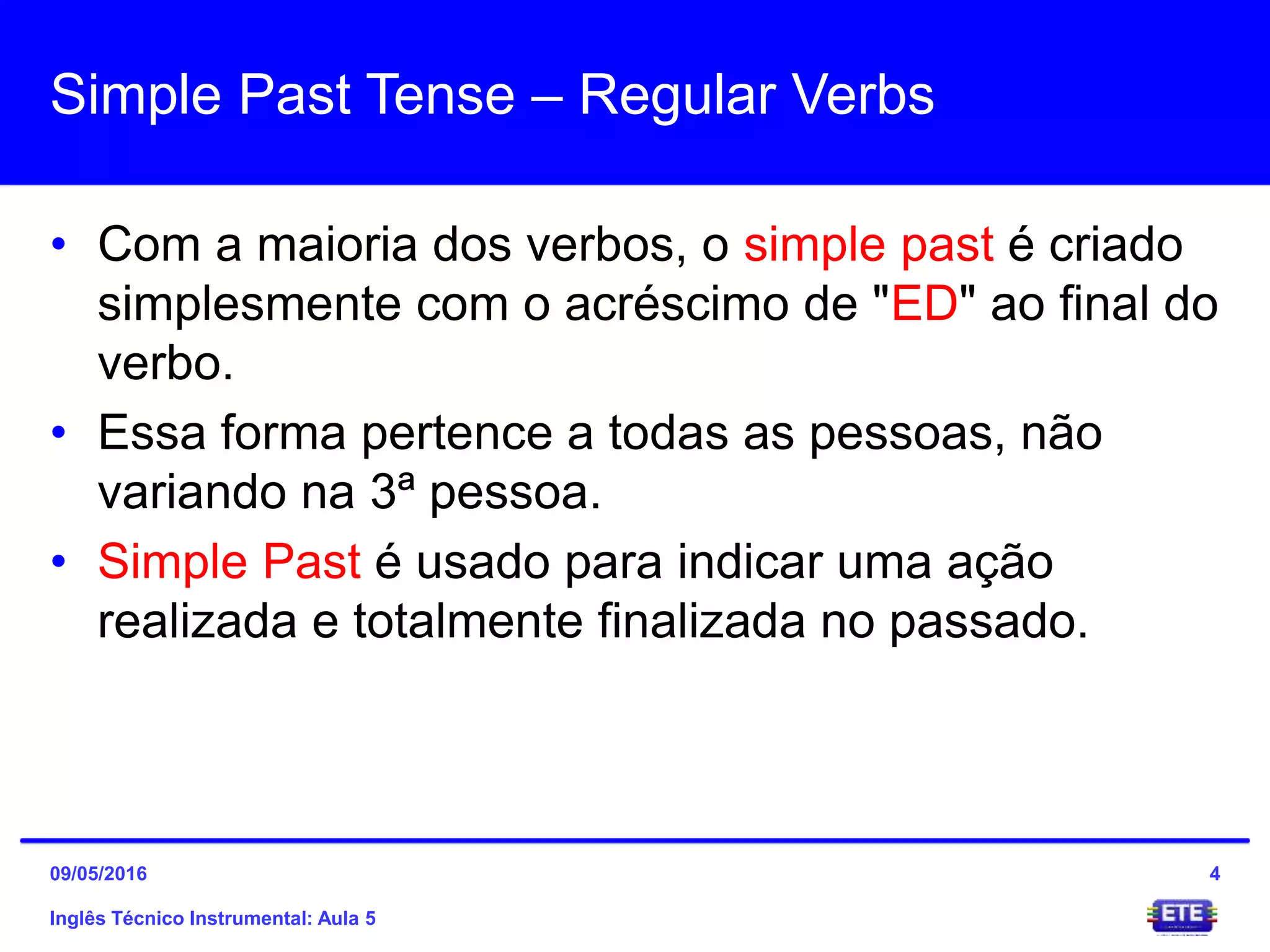 Simple Past Tense – Regular Verbs

• Com a maioria dos verbos, o simple past é criado simplesmente com o acréscimo de "ED" ao final do verbo.

• Essa forma pertence a todas as pessoas, não variando na 3ª pessoa.

• Simple Past é usado para indicar uma ação realizada e totalmente finalizada no passado.

09/05/2016

4

Inglês Técnico Instrumental: Aula 5

ETE